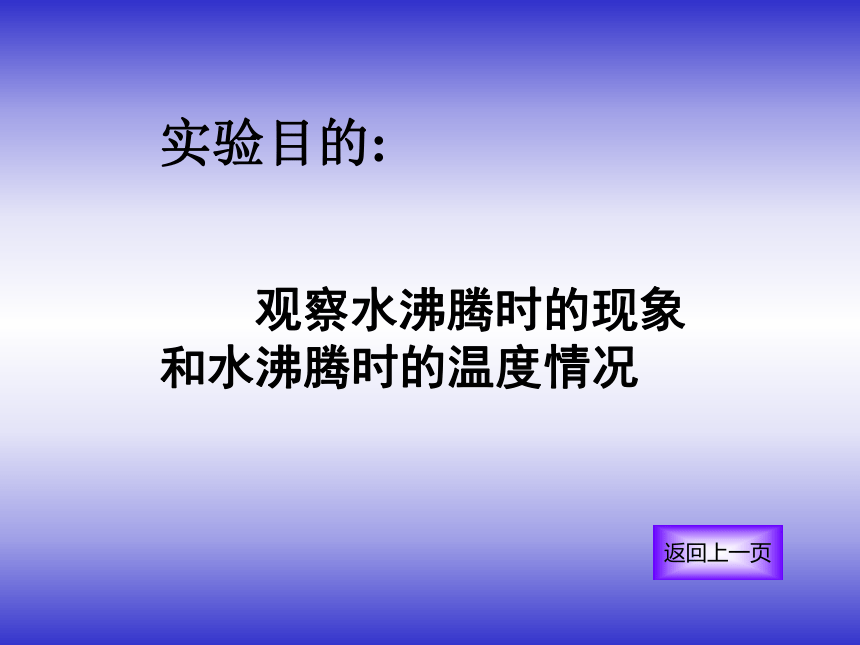 实验目的:

观察水沸腾时的现象和水沸腾时的温度情况

返回上一页